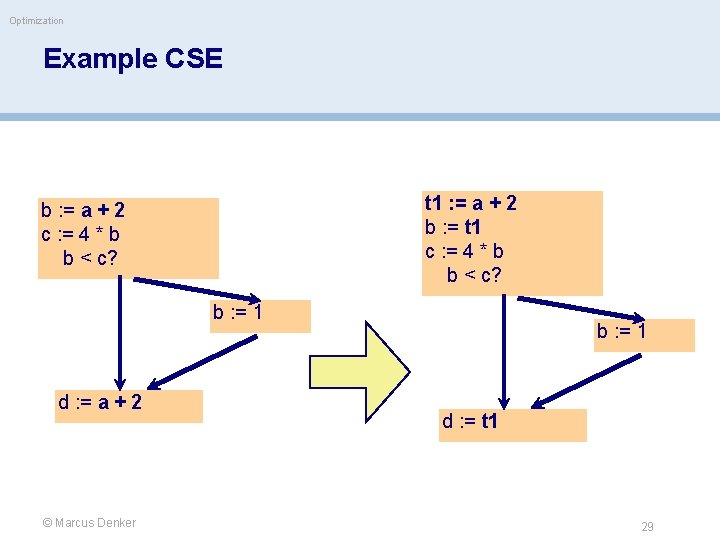 Optimization

Example CSE

b := a + 2
c := 4 * b
b < c?

b := 1

d := a + 2

t1 := a + 2
b := t1
c := 4 * b
b < c?

b := 1

d := t1

© Marcus Denker

29